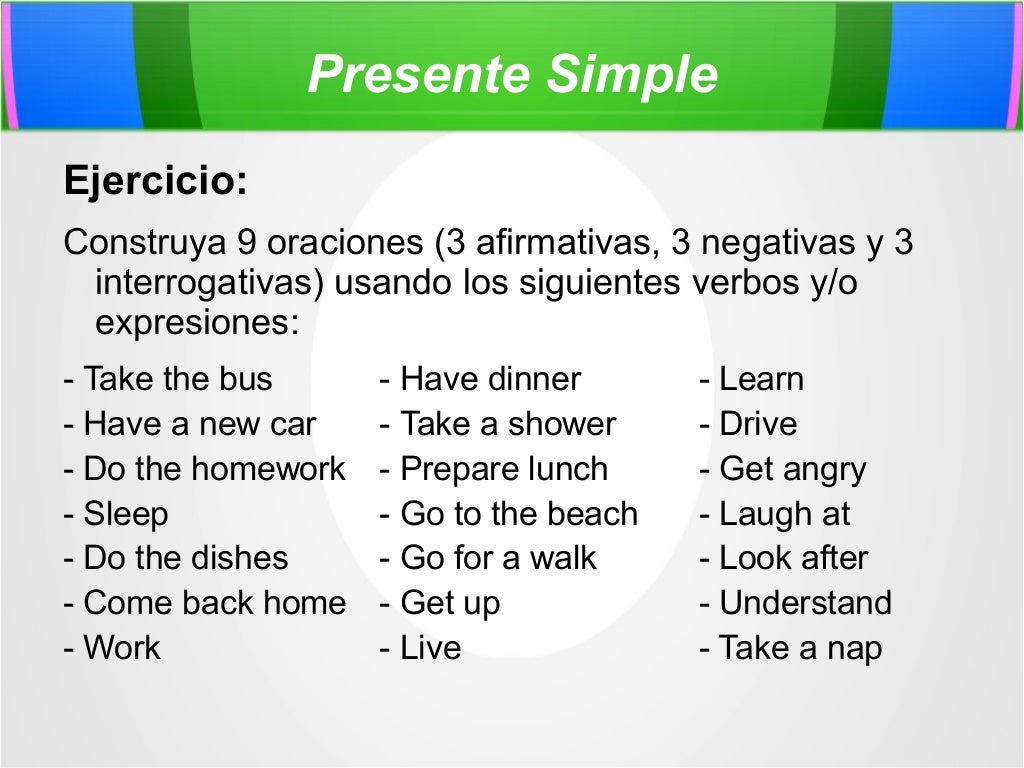 Presente Simple

Ejercicio:

Construya 9 oraciones (3 afirmativas, 3 negativas y 3 interrogativas) usando los siguientes verbos y/o expresiones:

- Take the bus
- Have a new car
- Do the homework
- Sleep
- Do the dishes
- Come back home
- Work

- Have dinner
- Take a shower
- Prepare lunch
- Go to the beach
- Go for a walk
- Get up
- Live

- Learn
- Drive
- Get angry
- Laugh at
- Look after
- Understand
- Take a nap